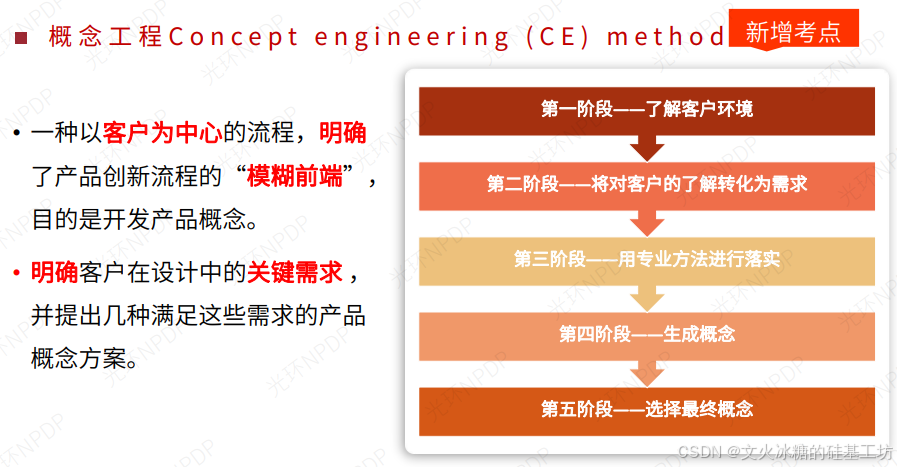 概念工程Concept engineering (CE) method

新增考点

• 一种以客户为中心的流程，明确了产品创新流程的“模糊前端”，目的是开发产品概念。

• 明确客户在设计中的关键需求，并提出几种满足这些需求的产品概念方案。

第一阶段——了解客户环境

第二阶段——将对客户的了解转化为需求

第三阶段——用专业方法进行落实

第四阶段——生成概念

第五阶段——选择最终概念

光环NPDP

CSDN @文火冰糖的硅基工坊